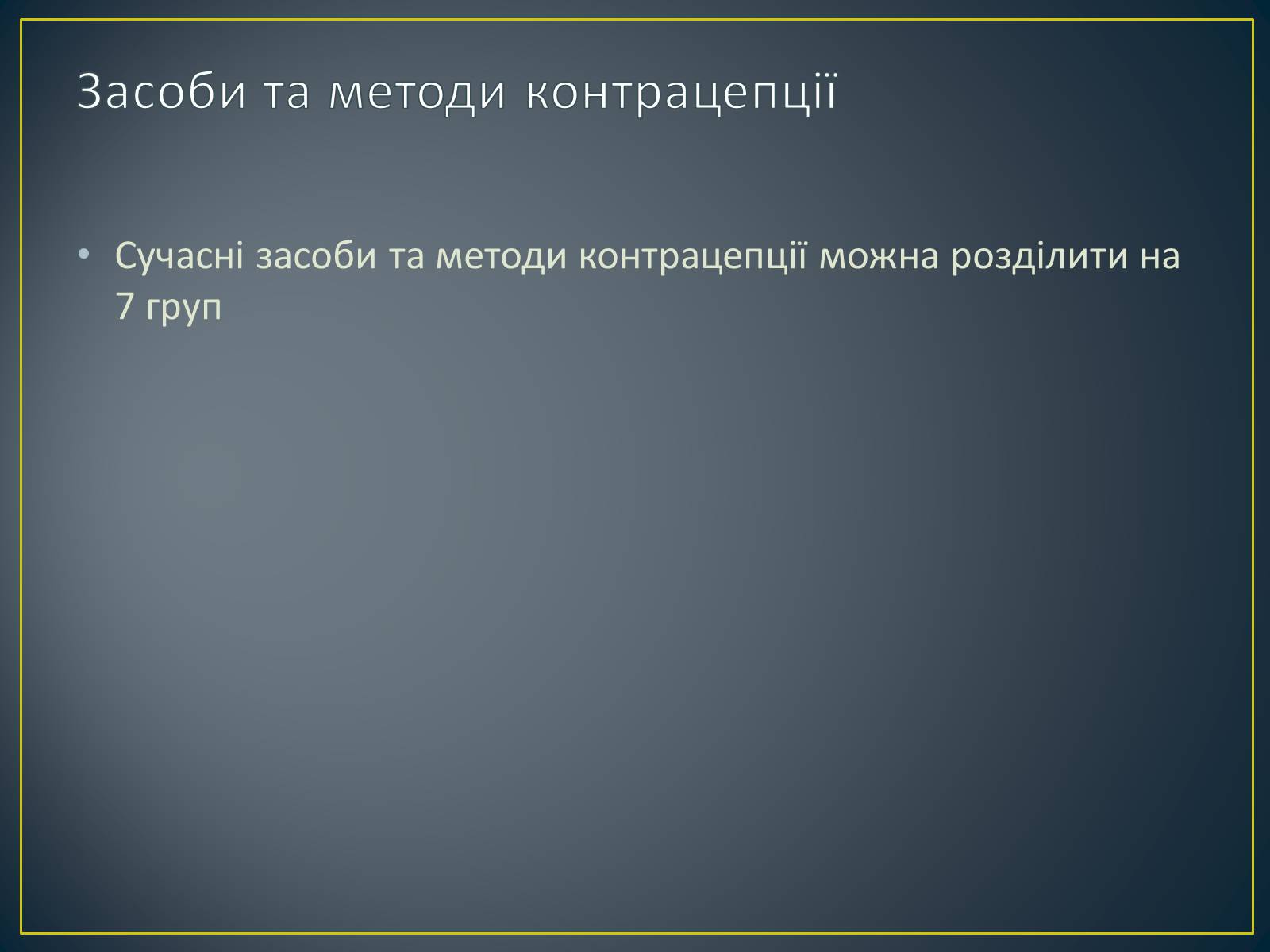 Засоби та методи контрацепції

• Сучасні засоби та методи контрацепції можна розділити на 7 груп